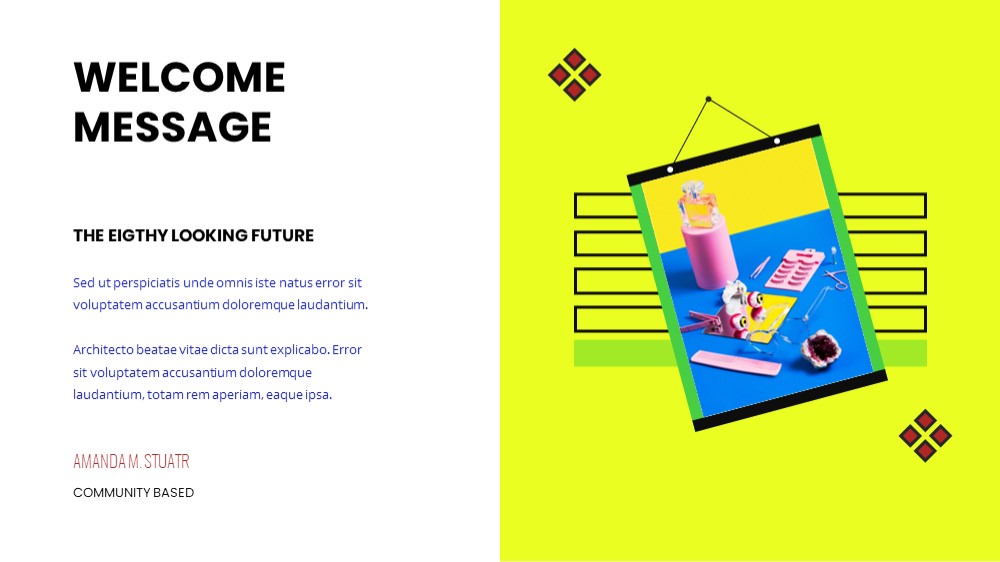 WELCOME MESSAGE

THE EIGTHY LOOKING FUTURE

Sed ut perspiciatis unde omnis iste natus error sit voluptatem accusantium doloremque laudantium.

Architecto beatae vitae dicta sunt explicabo. Error sit voluptatem accusantium doloremque laudantium, totam rem aperiam, eaque ipsa.

AMANDA M. STUATR

COMMUNITY BASED